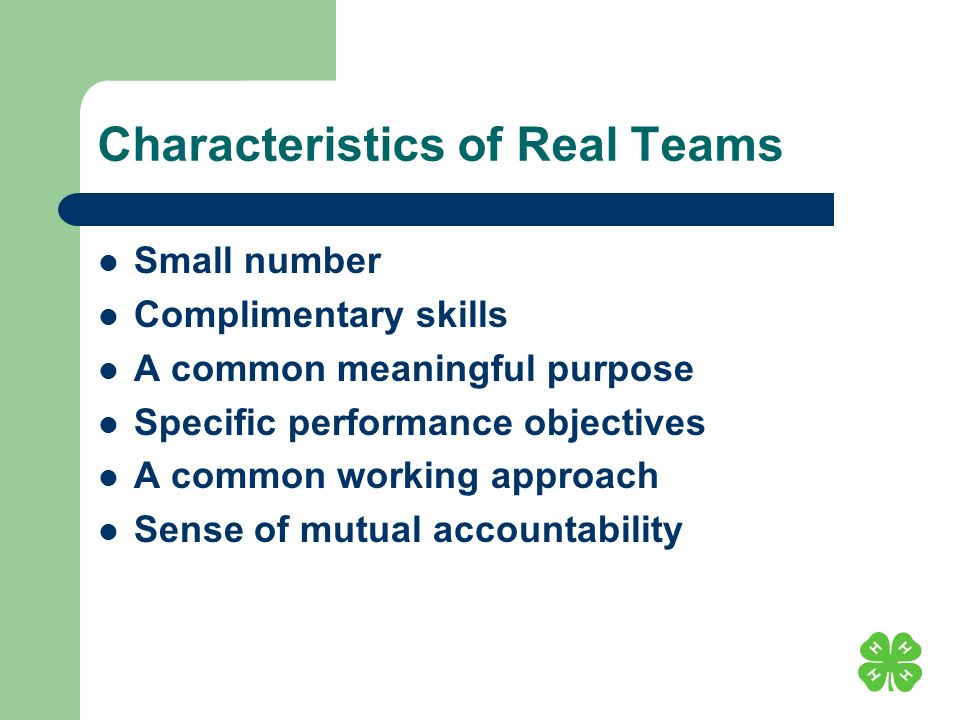 Characteristics of Real Teams

- Small number
- Complimentary skills
- A common meaningful purpose
- Specific performance objectives
- A common working approach
- Sense of mutual accountability

H H H H